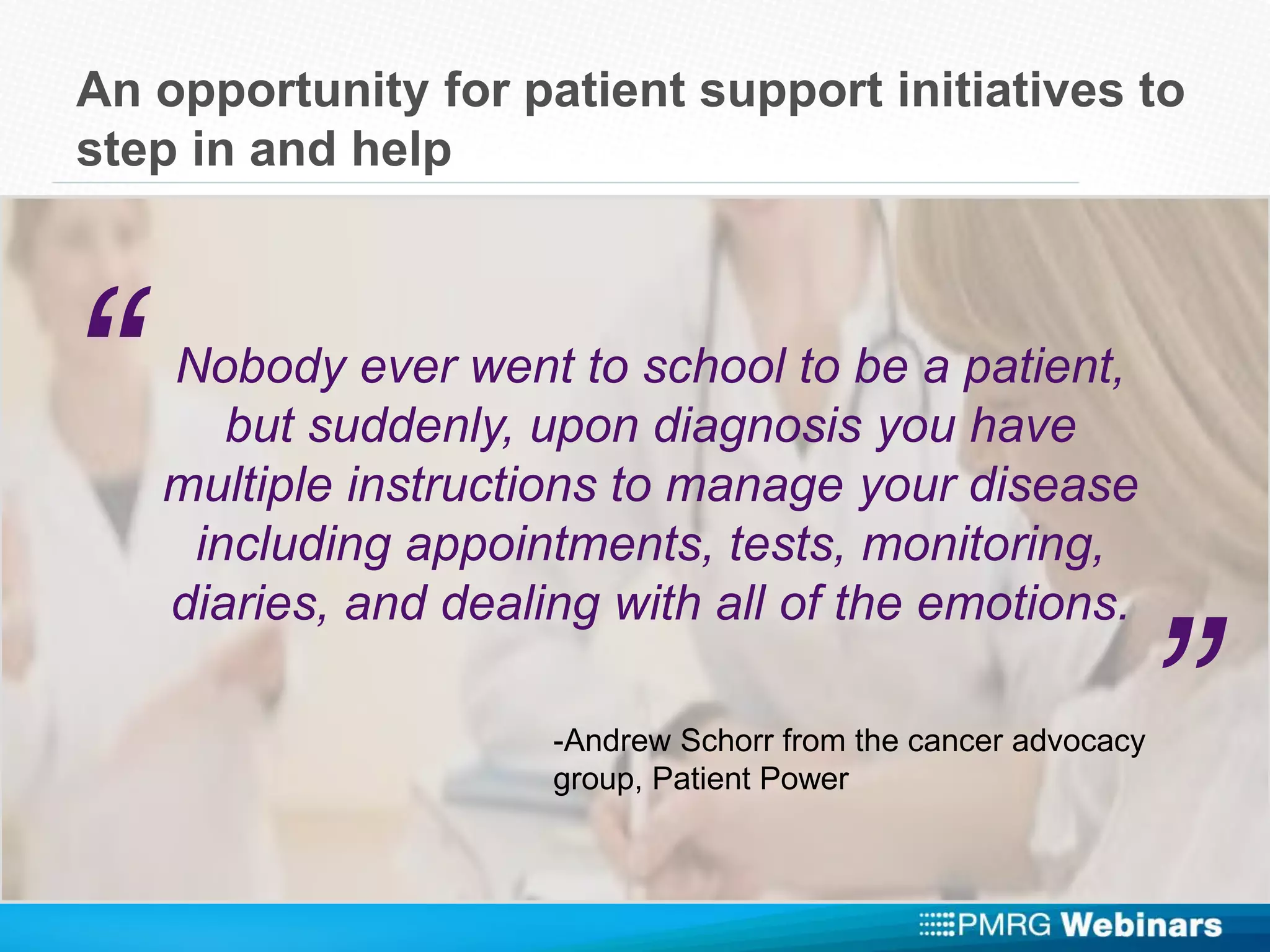 An opportunity for patient support initiatives to step in and help

“ Nobody ever went to school to be a patient, but suddenly, upon diagnosis you have multiple instructions to manage your disease including appointments, tests, monitoring, diaries, and dealing with all of the emotions. ”

-Andrew Schorr from the cancer advocacy group, Patient Power

PMRG Webinars